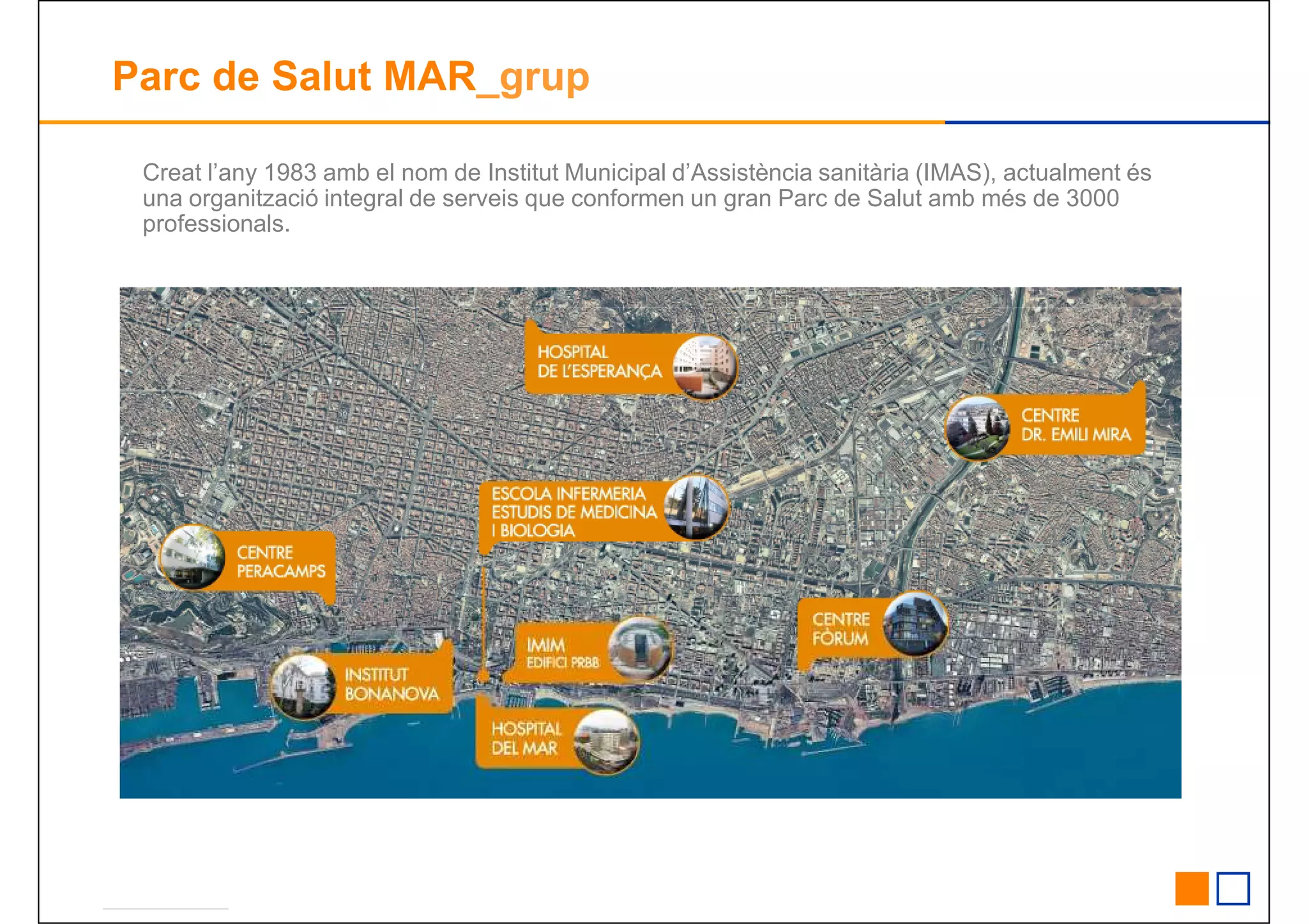 Parc de Salut MAR_grup

Creat l'any 1983 amb el nom de Institut Municipal d'Assistència sanitària (IMAS), actualment és una organització integral de serveis que conformen un gran Parc de Salut amb més de 3000 professionals.

HOSPITAL DE L'ESPERANÇA

CENTRE DR. EMILI MIRA

ESCOLA INFERMERIA ESTUDIS DE MEDICINA I BIOLOGIA

CENTRE PERACAMPS

CENTRE FÒRUM

IMIM EDIFICI PRBB

INSTITUT BONANOVA

HOSPITAL DEL MAR